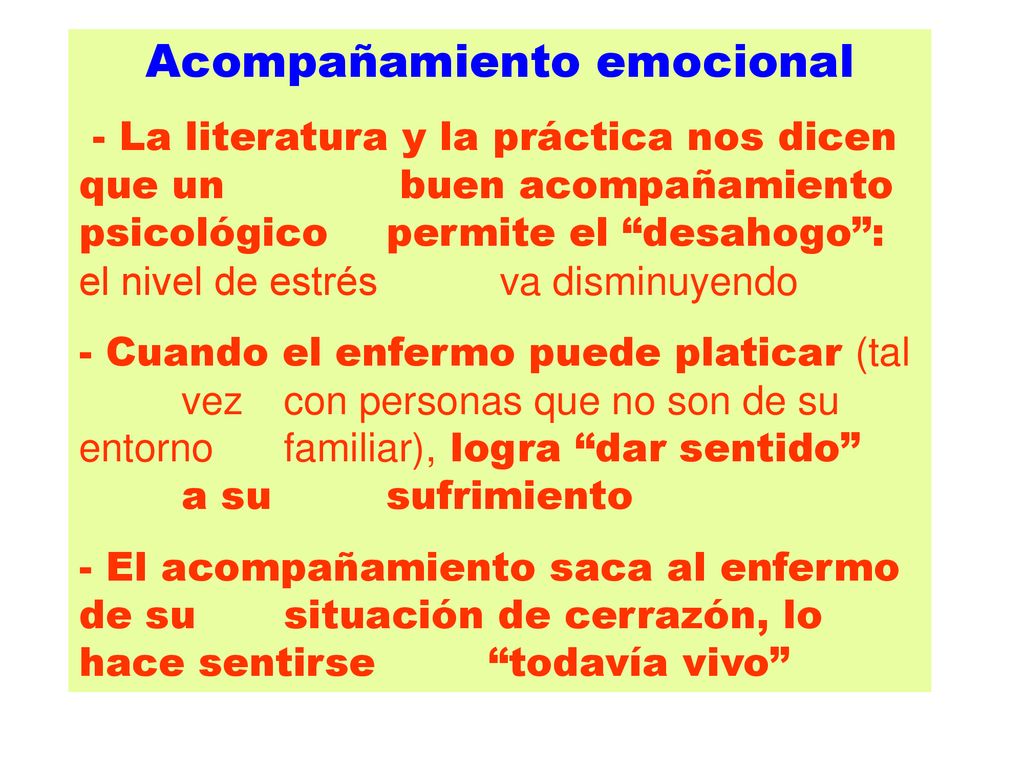 Acompañamiento emocional

- La literatura y la práctica nos dicen que un buen acompañamiento psicológico permite el “desahogo”: el nivel de estrés va disminuyendo

- Cuando el enfermo puede platicar (tal vez con personas que no son de su entorno familiar), logra “dar sentido” a su sufrimiento

- El acompañamiento saca al enfermo de su situación de cerrazón, lo hace sentirse “todavía vivo”